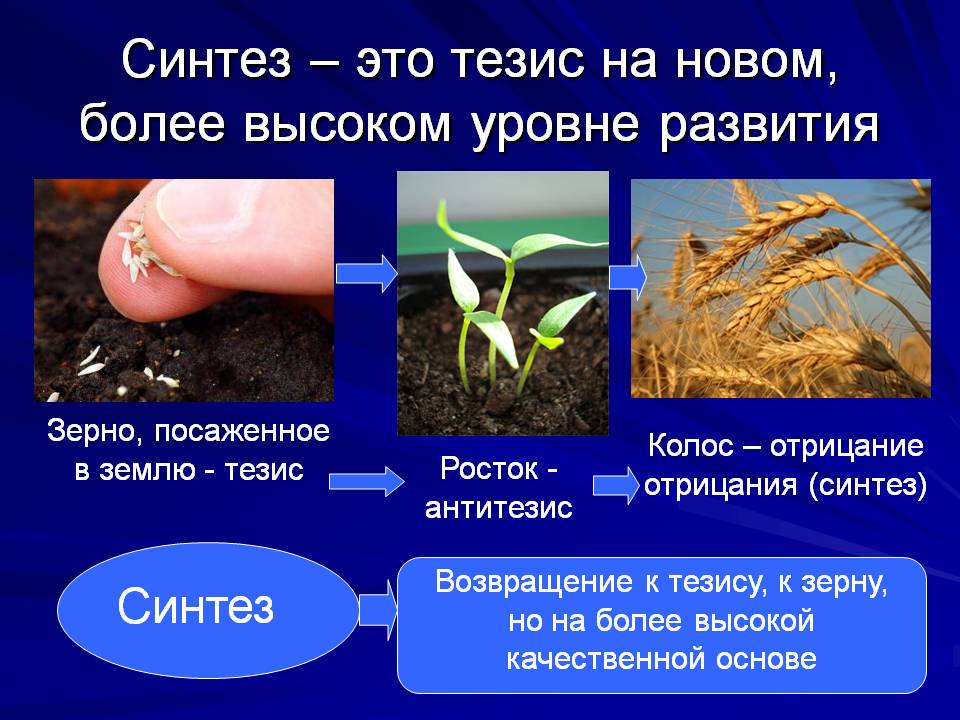 Синтез – это тезис на новом, более высоком уровне развития

Зерно, посаженное в землю - тезис

Росток - антитезис

Колос – отрицание отрицания (синтез)

Синтез

Возвращение к тезису, к зерну, но на более высокой качественной основе